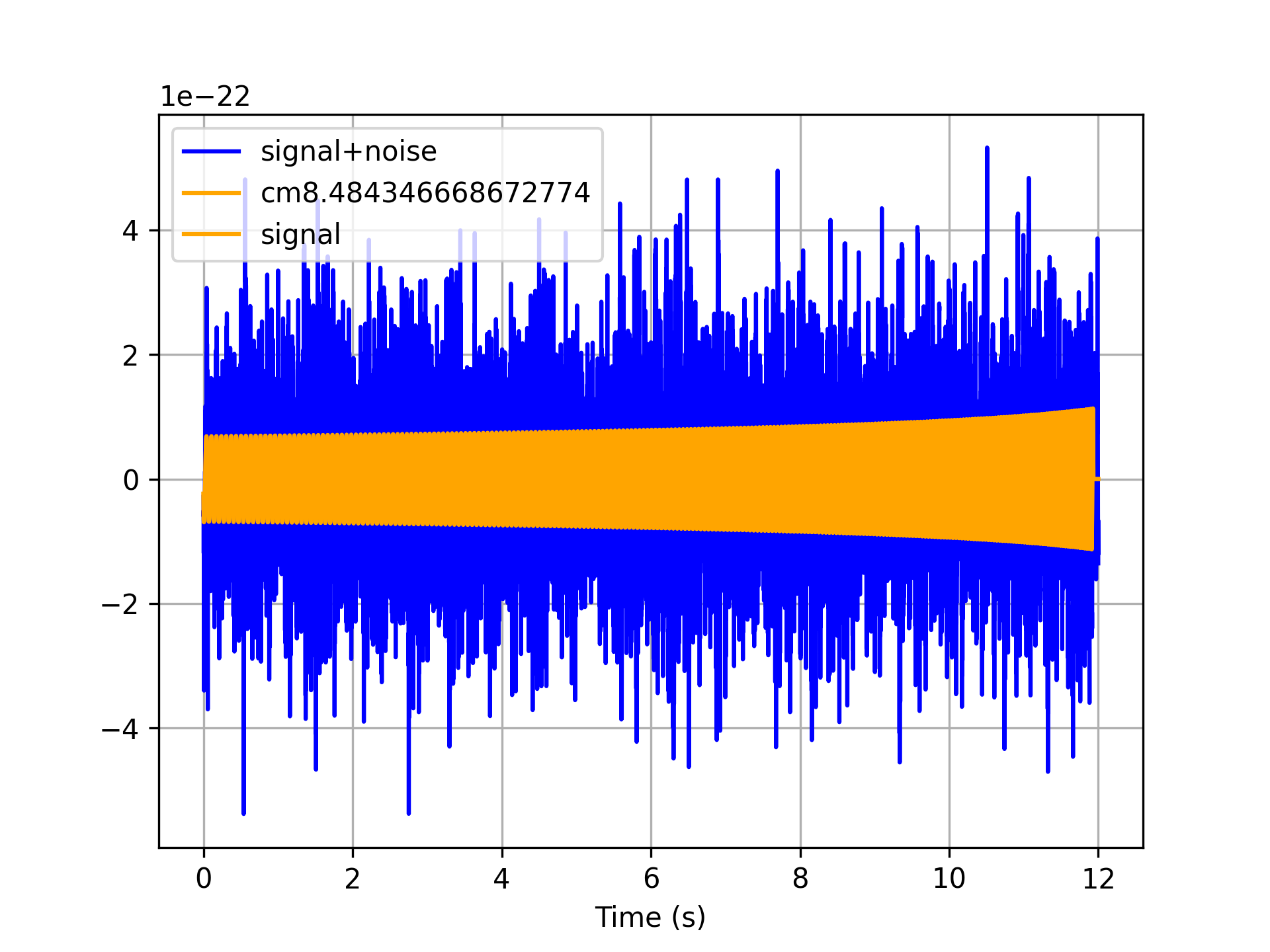 1e−22

signal+noise
cm8.484346668672774
signal

4
2
0
−2
−4

0
2
4
6
8
10
12

Time (s)